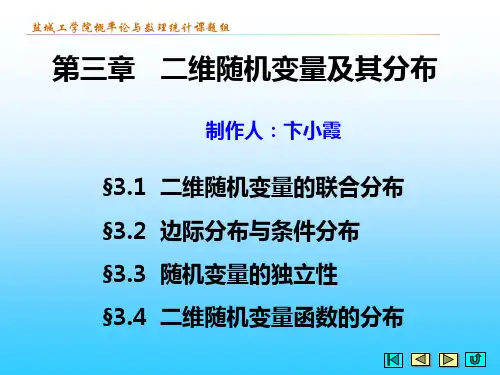 盐城工学院概率论与数理统计课题组

第三章 二维随机变量及其分布

制作人：卞小霞

§3.1 二维随机变量的联合分布

§3.2 边际分布与条件分布

§3.3 随机变量的独立性

§3.4 二维随机变量函数的分布